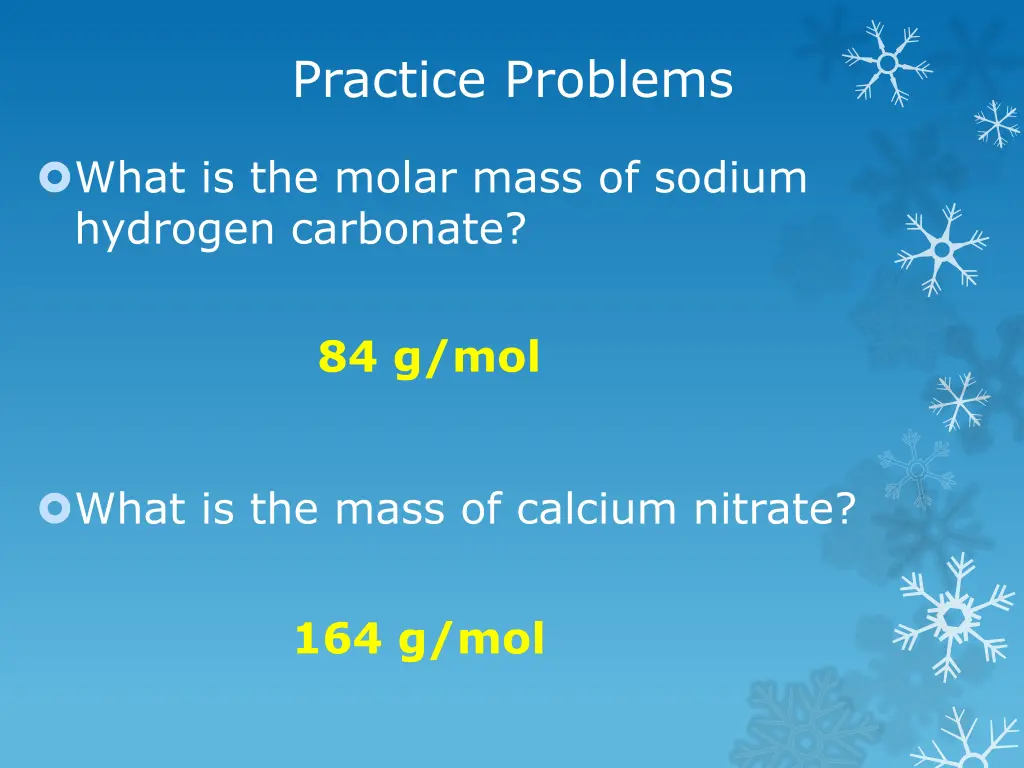 Practice Problems

What is the molar mass of sodium hydrogen carbonate?

84 g/mol

What is the mass of calcium nitrate?

164 g/mol